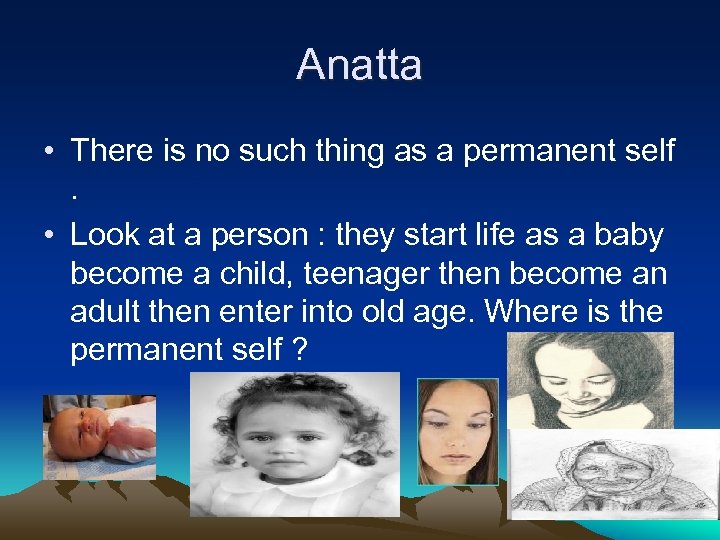 Anatta

• There is no such thing as a permanent self .

• Look at a person : they start life as a baby become a child, teenager then become an adult then enter into old age. Where is the permanent self ?